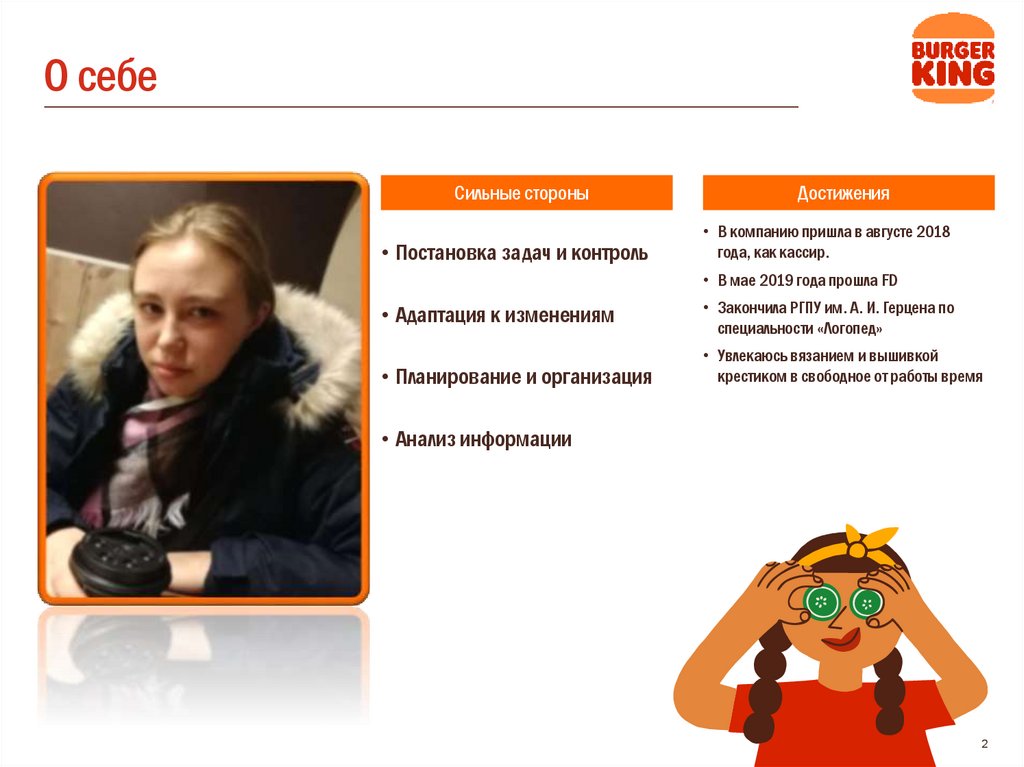 О себе

BURGER KING

Сильные стороны

• Постановка задач и контроль

• Адаптация к изменениям

• Планирование и организация

• Анализ информации

Достижения

• В компанию пришла в августе 2018 года, как кассир.

• В мае 2019 года прошла FD

• Закончила РГПУ им. А. И. Герцена по специальности «Логопед»

• Увлекаюсь вязанием и вышивкой крестиком в свободное от работы время

2